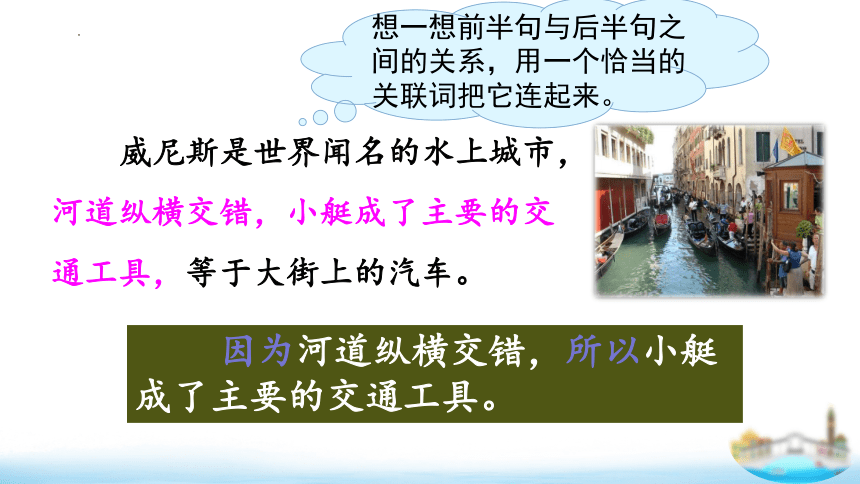 想一想前半句与后半句之间的关系，用一个恰当的关联词把它连起来。

威尼斯是世界闻名的水上城市，河道纵横交错，小艇成了主要的交通工具，等于大街上的汽车。

因为河道纵横交错，所以小艇成了主要的交通工具。